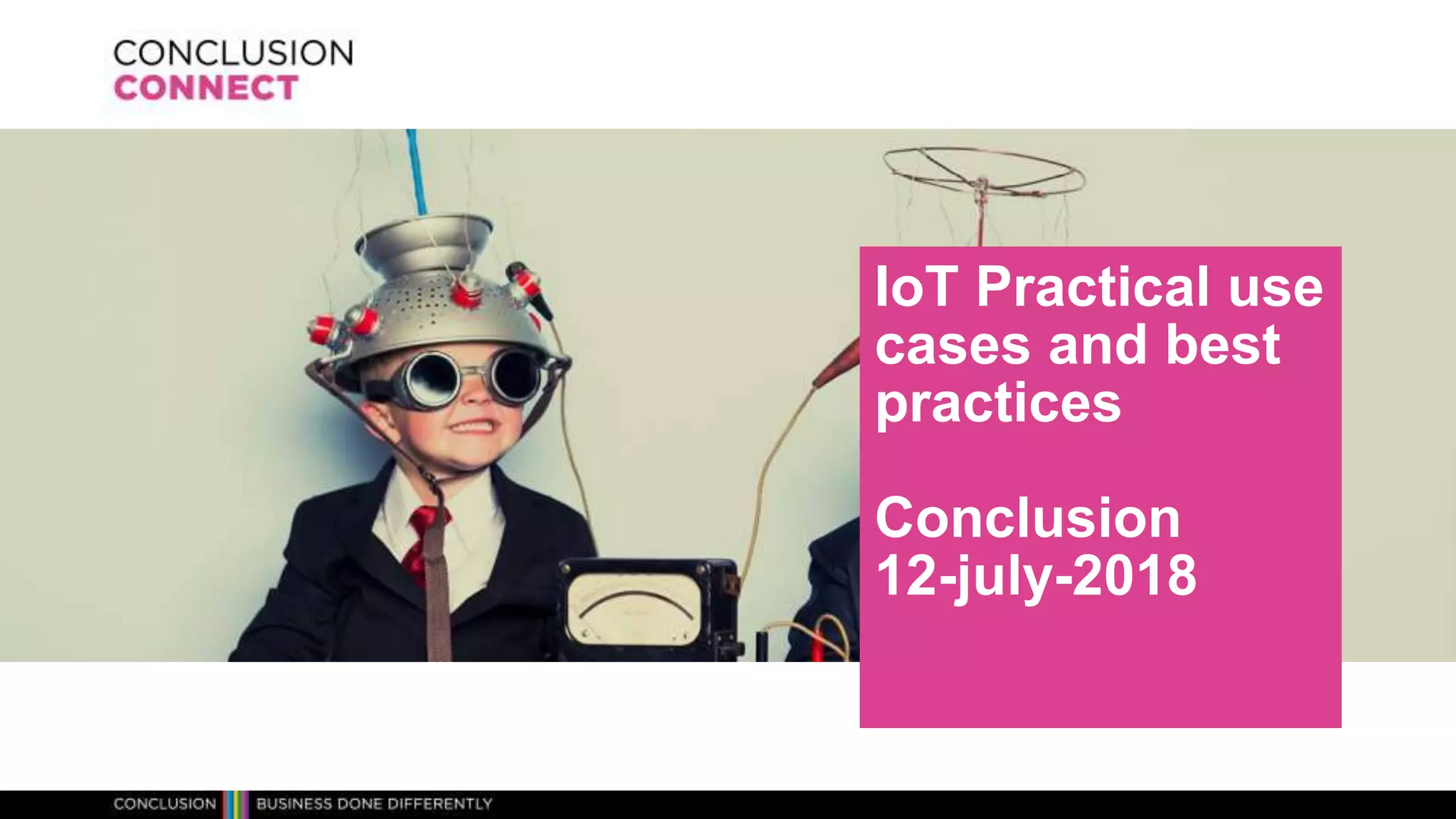 CONCLUSION
CONNECT

IoT Practical use cases and best practices

Conclusion
12-july-2018

CONCLUSION BUSINESS DONE DIFFERENTLY